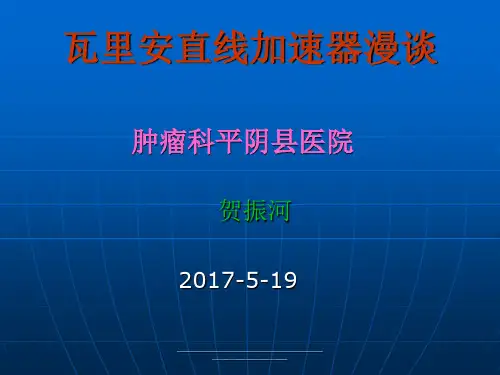 瓦里安直线加速器漫谈

肿瘤科平阴县医院

贺振河

2017-5-19